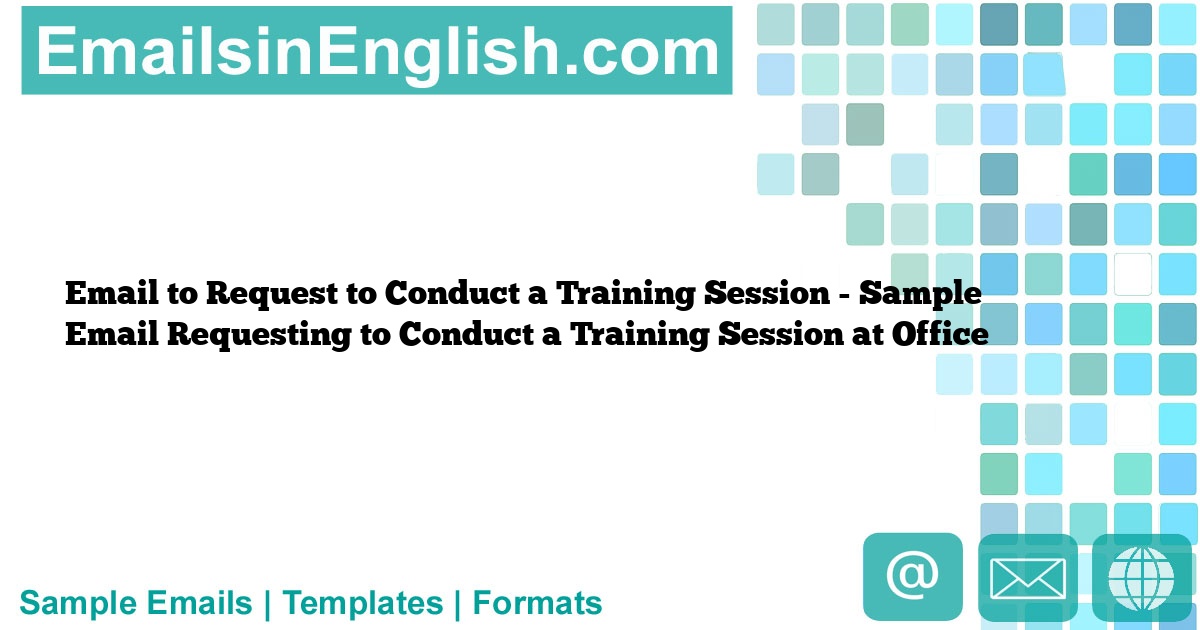 EmailsinEnglish.com

Email to Request to Conduct a Training Session - Sample Email Requesting to Conduct a Training Session at Office

@

Sample Emails | Templates | Formats